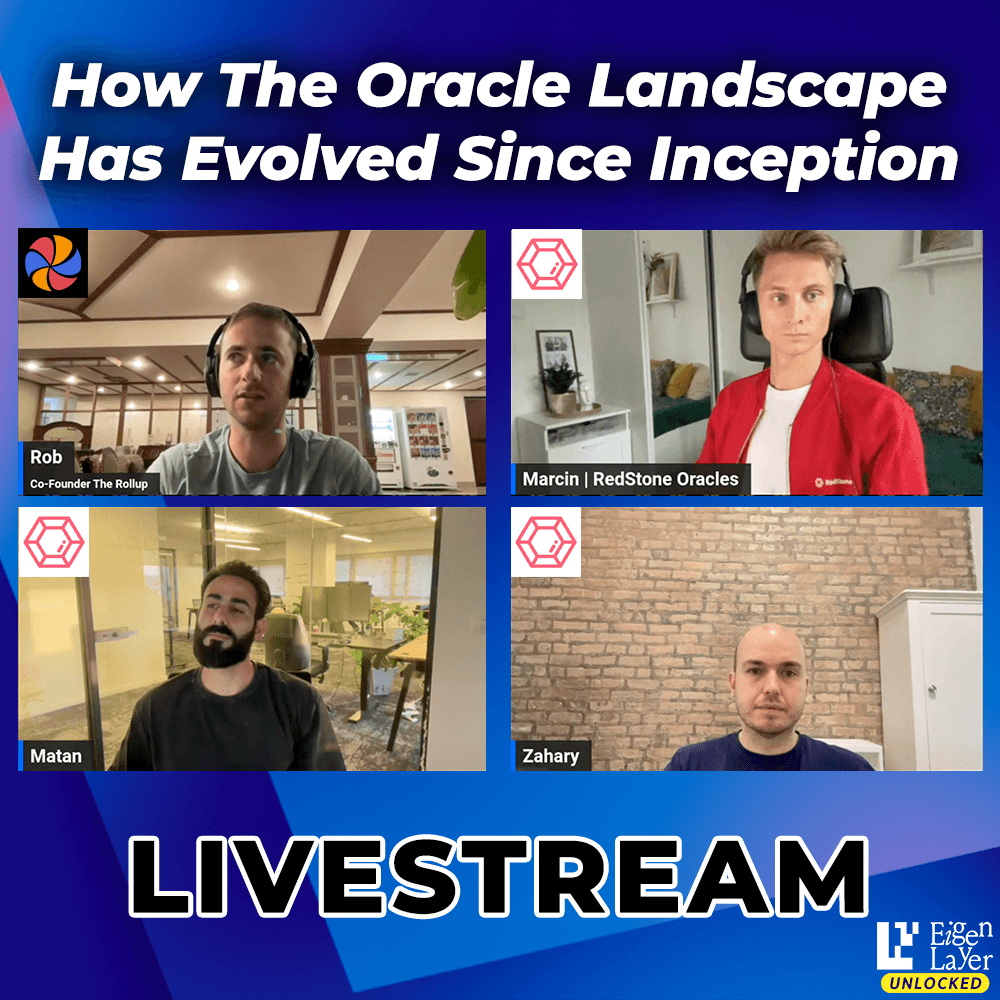 How The Oracle Landscape Has Evolved Since Inception

Rob
Co-Founder The Rollup

Marcin | RedStone Oracles

RedStone

Matan

Zahary

LIVESTREAM

Eigen Layer
UNLOCKED